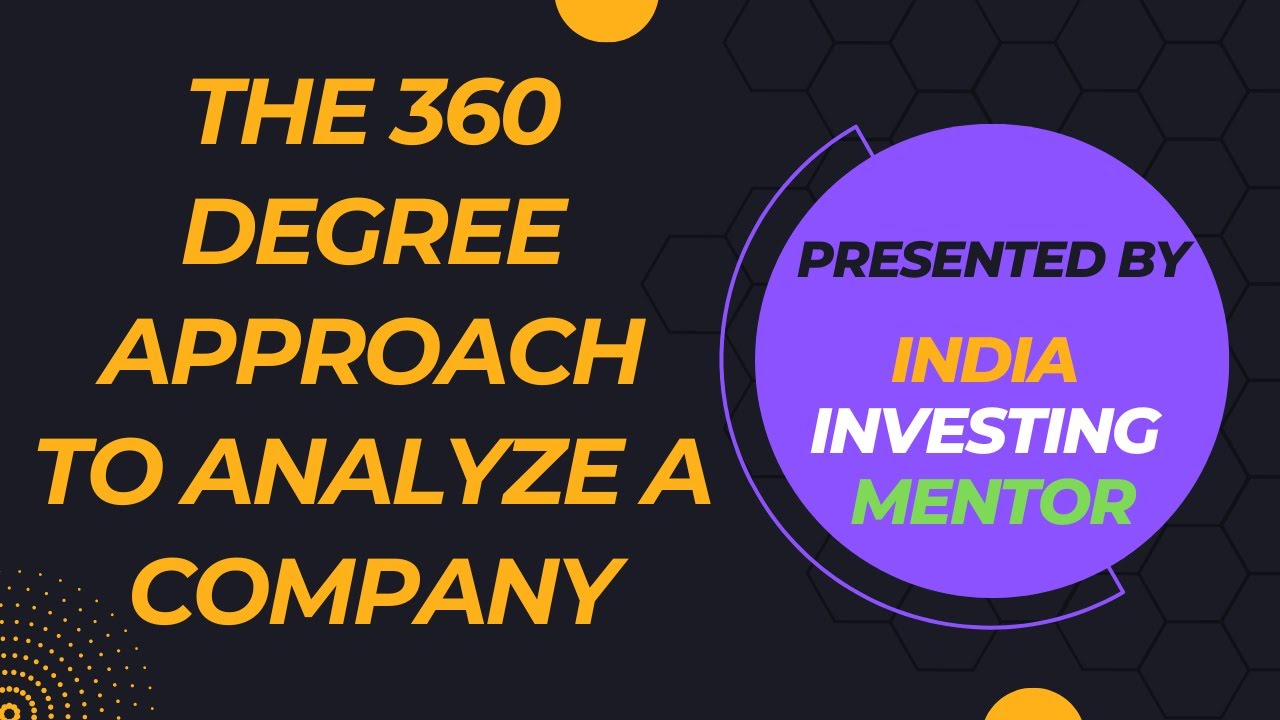 THE 360 DEGREE APPROACH TO ANALYZE A COMPANY

PRESENTED BY

INDIA INVESTING MENTOR